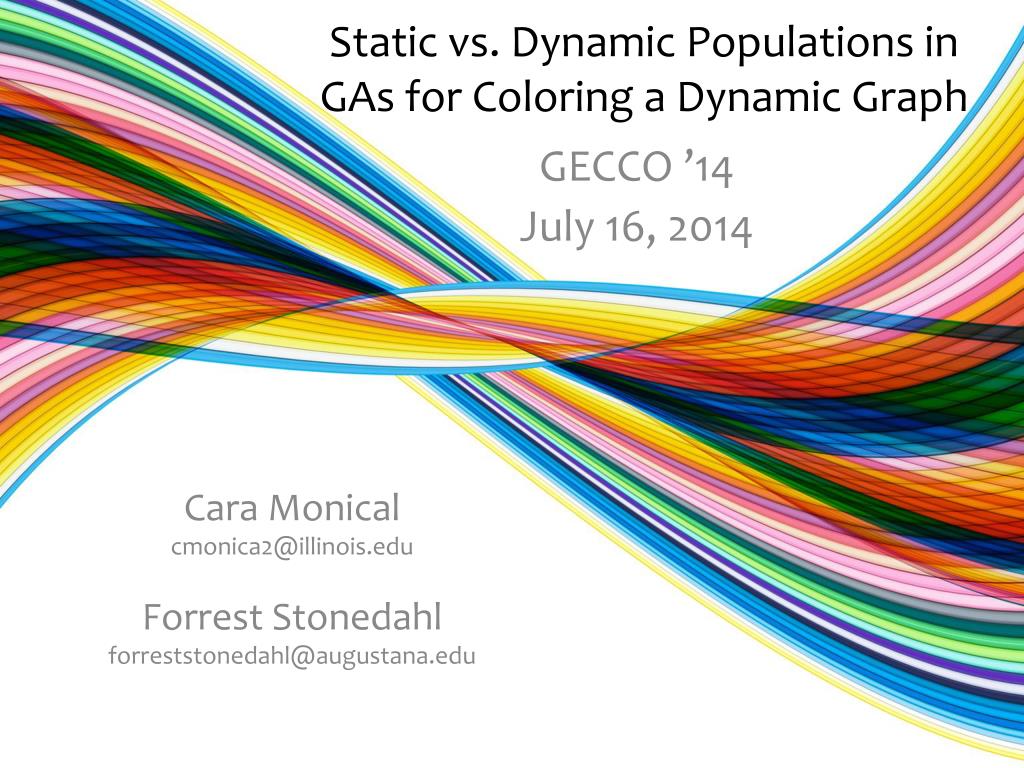 Static vs. Dynamic Populations in GAs for Coloring a Dynamic Graph

GECCO ’14
July 16, 2014

Cara Monical
cmonica2@illinois.edu

Forrest Stonedahl
forreststonedahl@augustana.edu